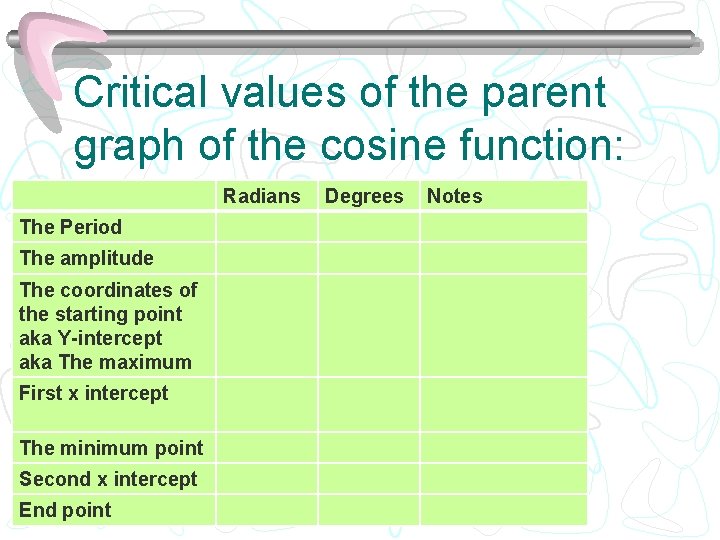 Critical values of the parent graph of the cosine function:

| | Radians | Degrees | Notes |
|---|---|---|---|
| The Period | | | |
| The amplitude | | | |
| The coordinates of the starting point aka Y-intercept aka The maximum | | | |
| First x intercept | | | |
| The minimum point | | | |
| Second x intercept | | | |
| End point | | | |